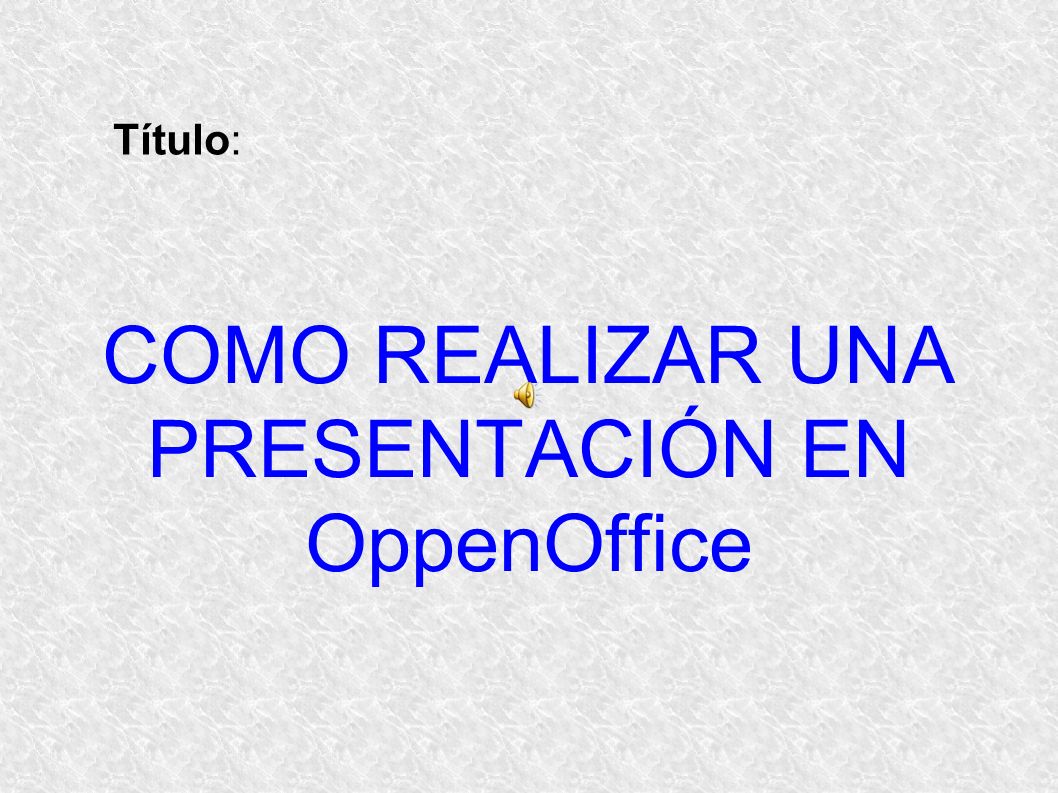 Título:

COMO REALIZAR UNA PRESENTACIÓN EN OppenOffice